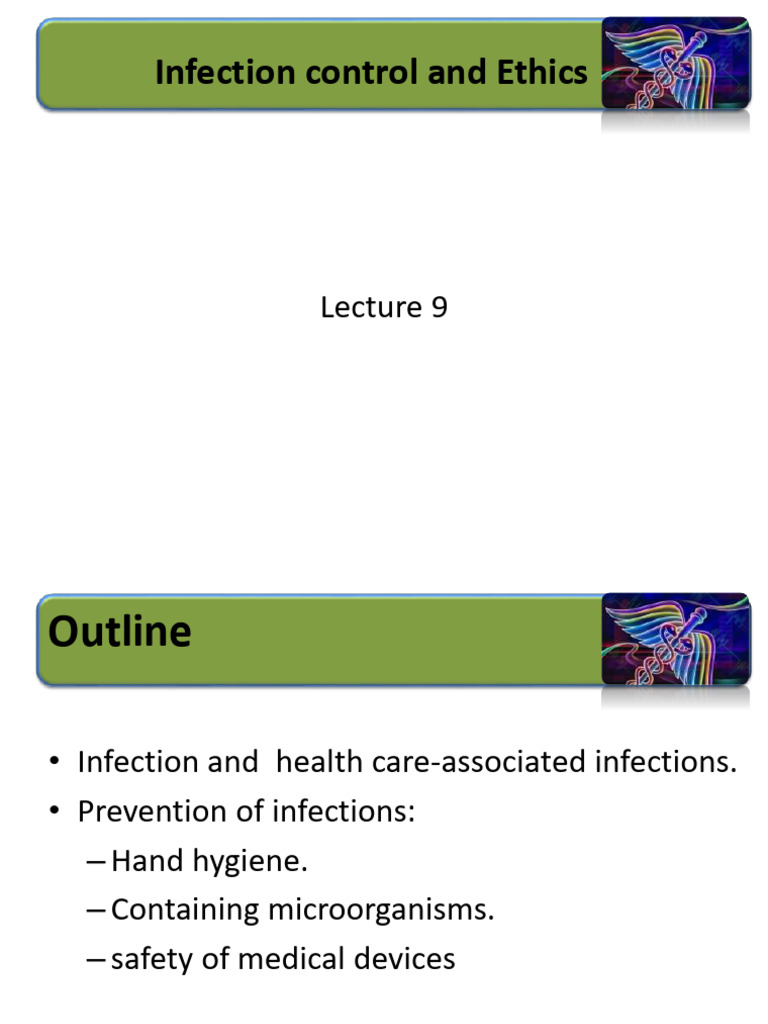 Infection control and Ethics

Lecture 9

Outline

• Infection and health care-associated infections.
• Prevention of infections:
– Hand hygiene.
– Containing microorganisms.
– safety of medical devices